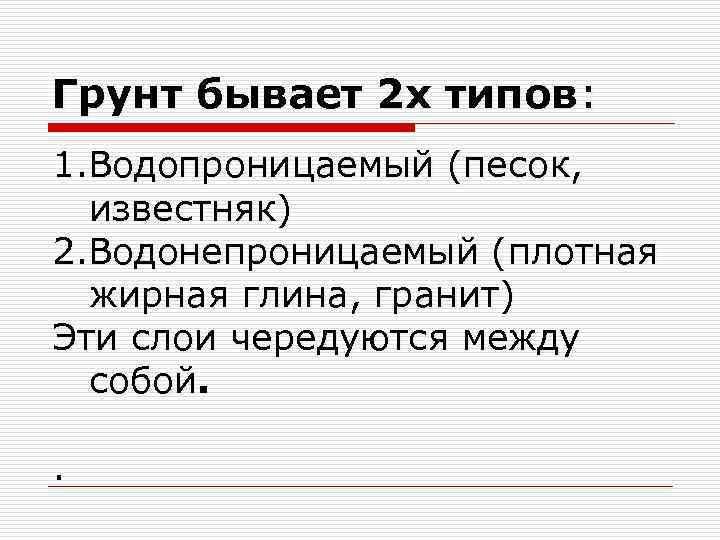 Грунт бывает 2х типов:

1.Водопроницаемый (песок, известняк)
2.Водонепроницаемый (плотная жирная глина, гранит)
Эти слои чередуются между собой.

.